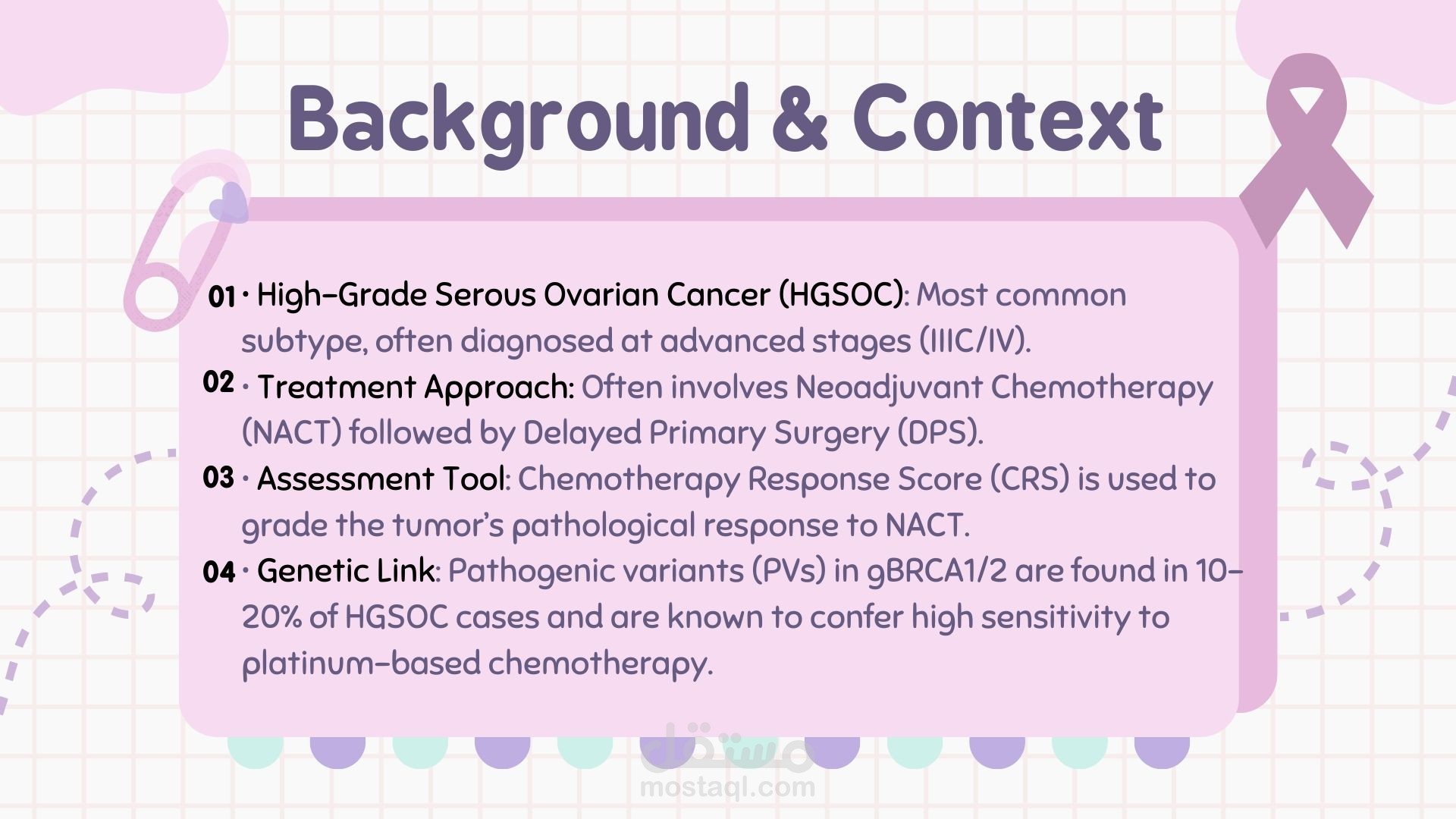 Background & Context

01 · High-Grade Serous Ovarian Cancer (HGSOC): Most common subtype, often diagnosed at advanced stages (IIIC/IV).

02 · Treatment Approach: Often involves Neoadjuvant Chemotherapy (NACT) followed by Delayed Primary Surgery (DPS).

03 · Assessment Tool: Chemotherapy Response Score (CRS) is used to grade the tumor's pathological response to NACT.

04 · Genetic Link: Pathogenic variants (PVs) in gBRCA1/2 are found in 10-20% of HGSOC cases and are known to confer high sensitivity to platinum-based chemotherapy.

مستقل
mostaql.com